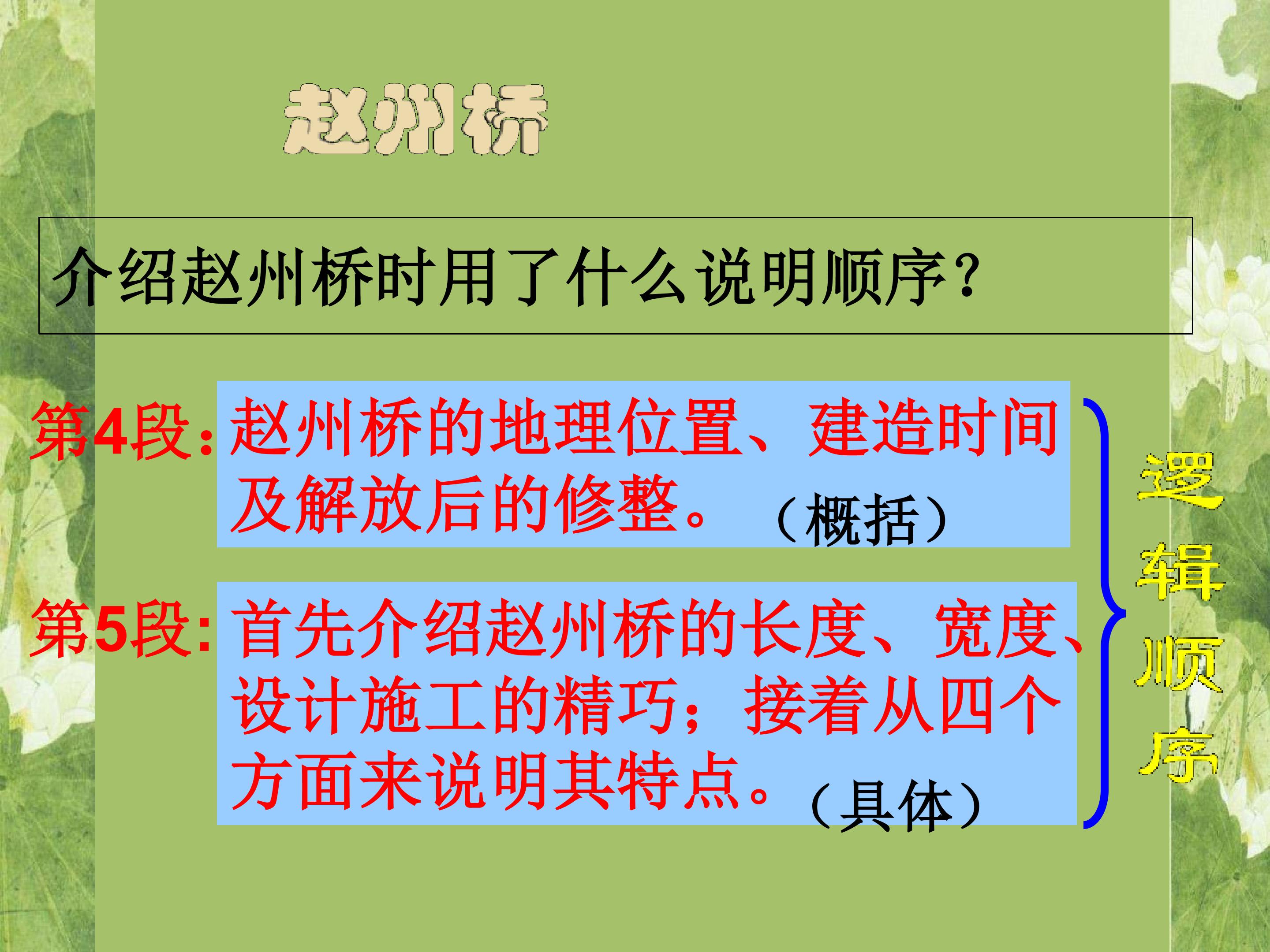 赵州桥

介绍赵州桥时用了什么说明顺序？

第4段:赵州桥的地理位置、建造时间及解放后的修整。（概括）

第5段:首先介绍赵州桥的长度、宽度、设计施工的精巧；接着从四个方面来说明其特点。（具体）

逻辑顺序